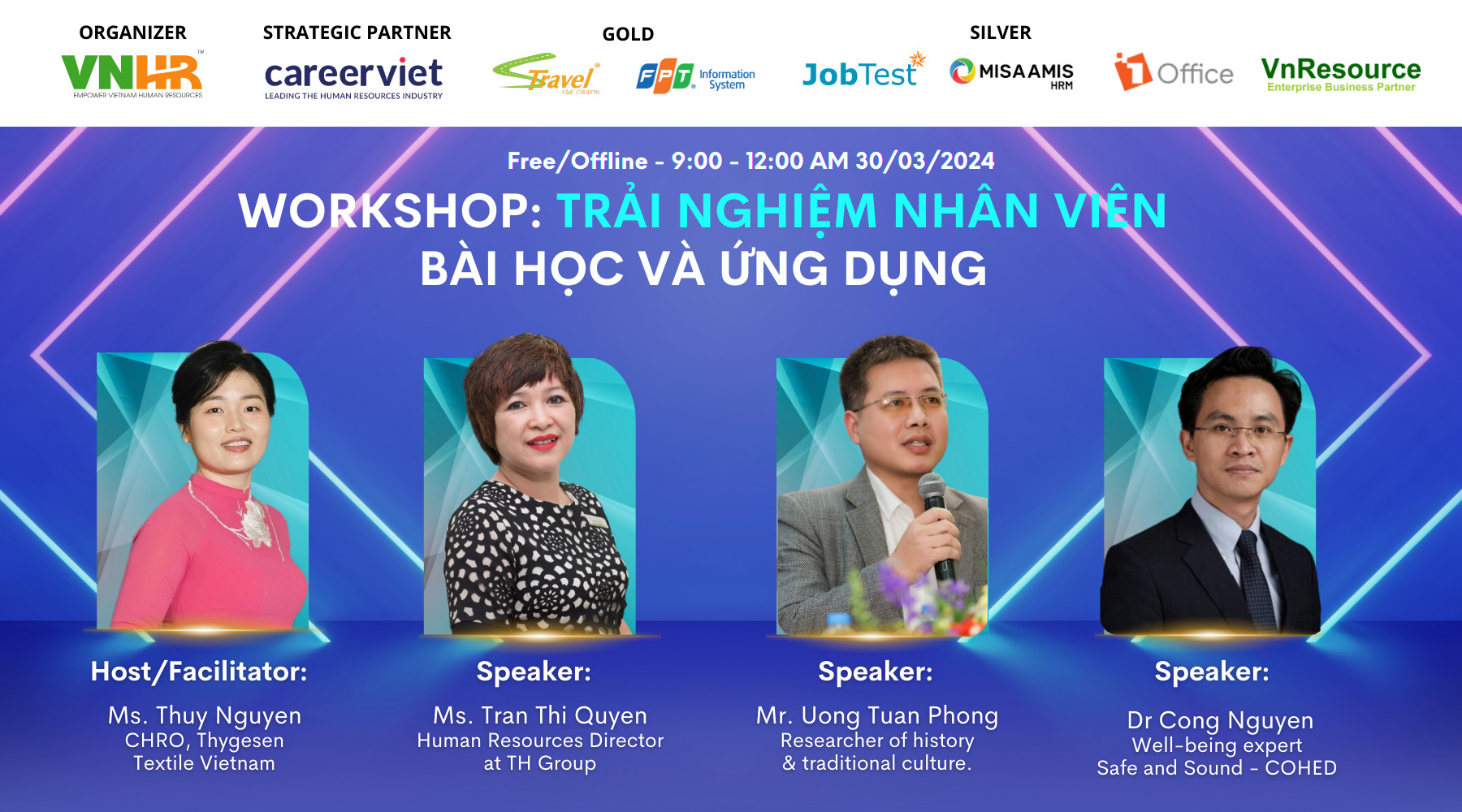 ORGANIZER
VNHR
EMPOWER VIETNAM HUMAN RESOURCES

STRATEGIC PARTNER
careerviet
LEADING THE HUMAN RESOURCES INDUSTRY

GOLD
Travel
Viet Charm
FPT Information System

SILVER
JobTest
MISA AMIS HRM
1Office
VnResource
Enterprise Business Partner

Free/Offline - 9:00 - 12:00 AM 30/03/2024
WORKSHOP: TRẢI NGHIỆM NHÂN VIÊN
BÀI HỌC VÀ ỨNG DỤNG

Host/Facilitator:
Ms. Thuy Nguyen
CHRO, Thygesen Textile Vietnam

Speaker:
Ms. Tran Thi Quyen
Human Resources Director at TH Group

Speaker:
Mr. Uong Tuan Phong
Researcher of history & traditional culture.

Speaker:
Dr Cong Nguyen
Well-being expert
Safe and Sound - COHED